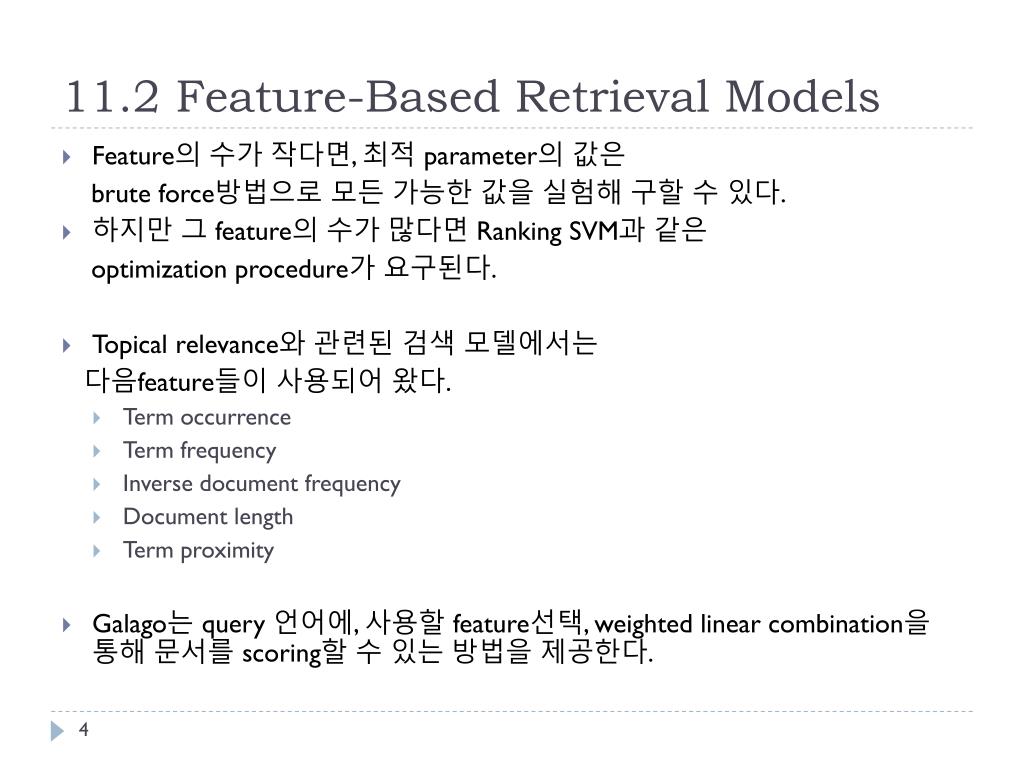 11.2 Feature-Based Retrieval Models

Feature의 수가 작다면, 최적 parameter의 값은
brute force방법으로 모든 가능한 값을 실험해 구할 수 있다.

하지만 그 feature의 수가 많다면 Ranking SVM과 같은
optimization procedure가 요구된다.

Topical relevance와 관련된 검색 모델에서는
다음feature들이 사용되어 왔다.

Term occurrence

Term frequency

Inverse document frequency

Document length

Term proximity

Galago는 query 언어에, 사용할 feature선택, weighted linear combination을 통해 문서를 scoring할 수 있는 방법을 제공한다.

4